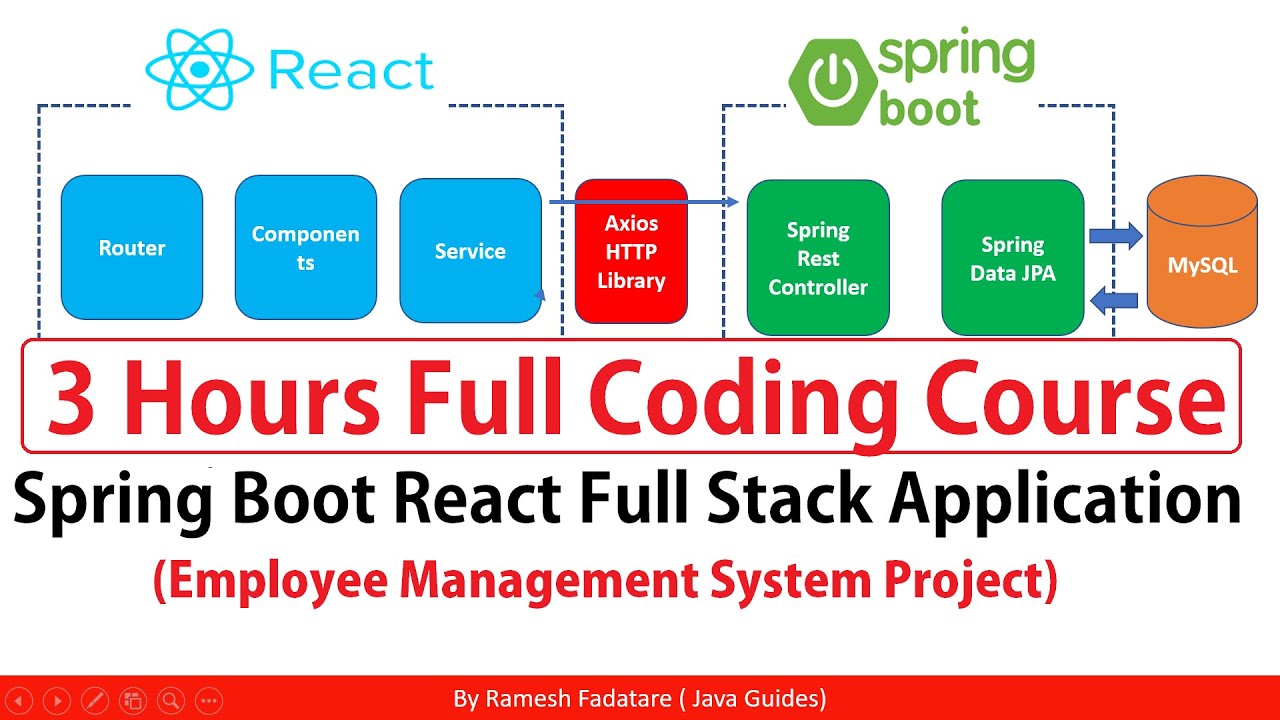 React

spring boot

Router

Componen ts

Service

Axios HTTP Library

Spring Rest Controller

Spring Data JPA

MySQL

3 Hours Full Coding Course

Spring Boot React Full Stack Application

(Employee Management System Project)

By Ramesh Fadatare ( Java Guides)